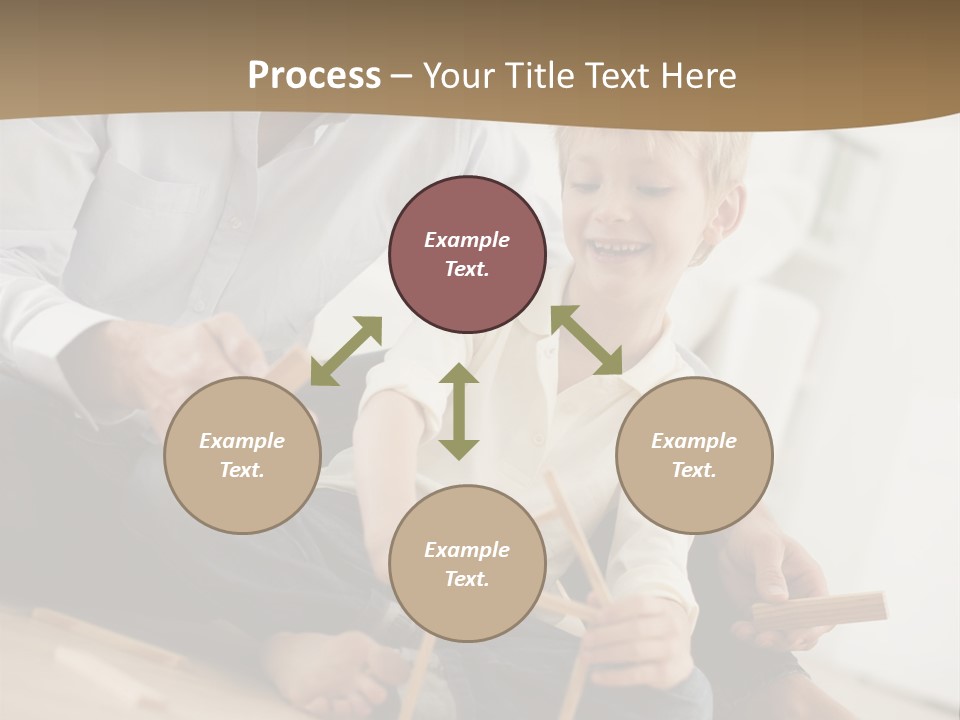 Process – Your Title Text Here

Example Text.

Example Text.

Example Text.

Example Text.